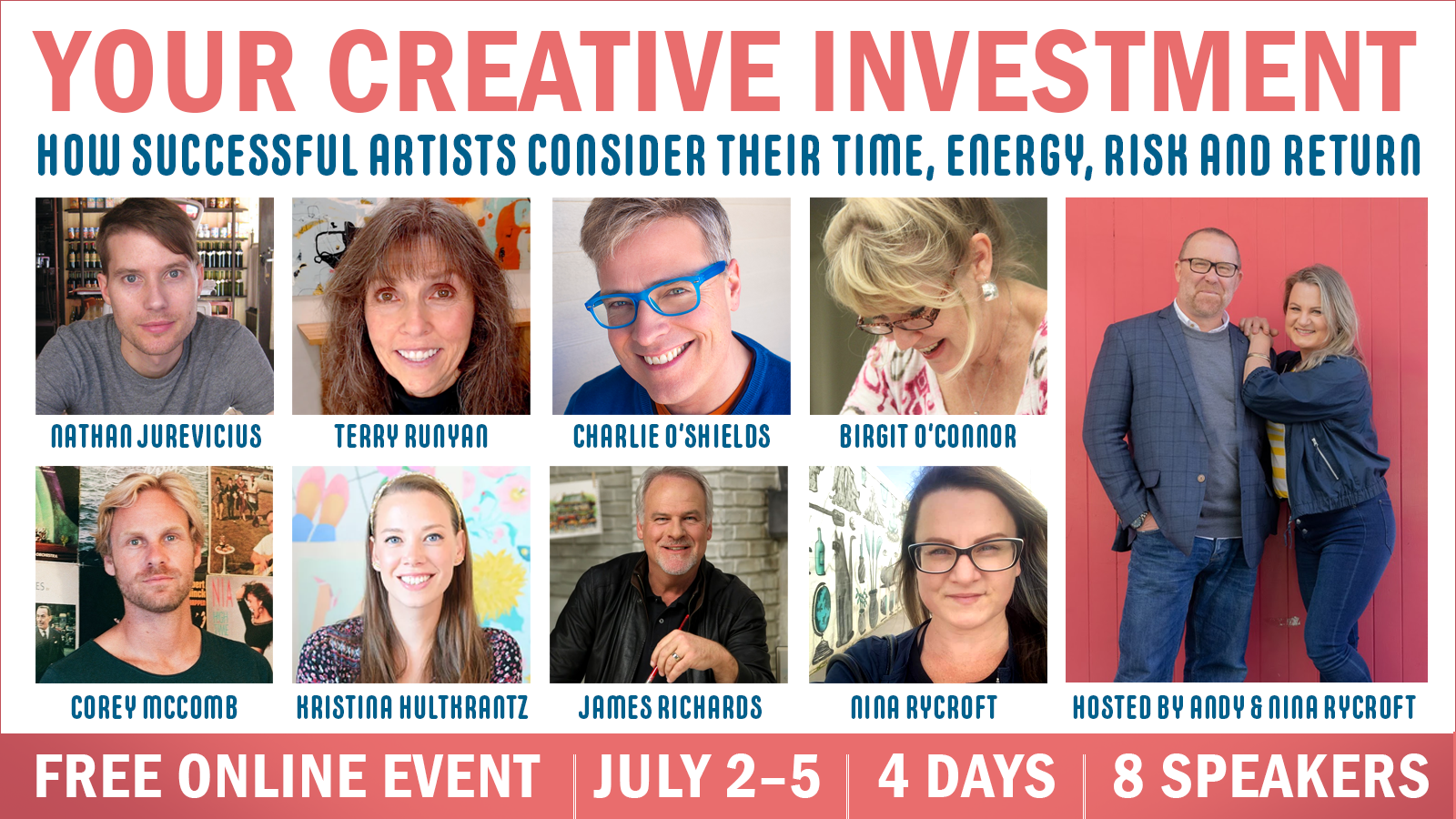 YOUR CREATIVE INVESTMENT

HOW SUCCESSFUL ARTISTS CONSIDER THEIR TIME, ENERGY, RISK AND RETURN

NATHAN JUREVICIUS

TERRY RUNYAN

CHARLIE O'SHIELDS

BIRGIT O'CONNOR

COREY MCCOMB

KRISTINA HULTKRANTZ

JAMES RICHARDS

NINA RYCROFT

HOSTED BY ANDY & NINA RYCROFT

FREE ONLINE EVENT | JULY 2–5 | 4 DAYS | 8 SPEAKERS